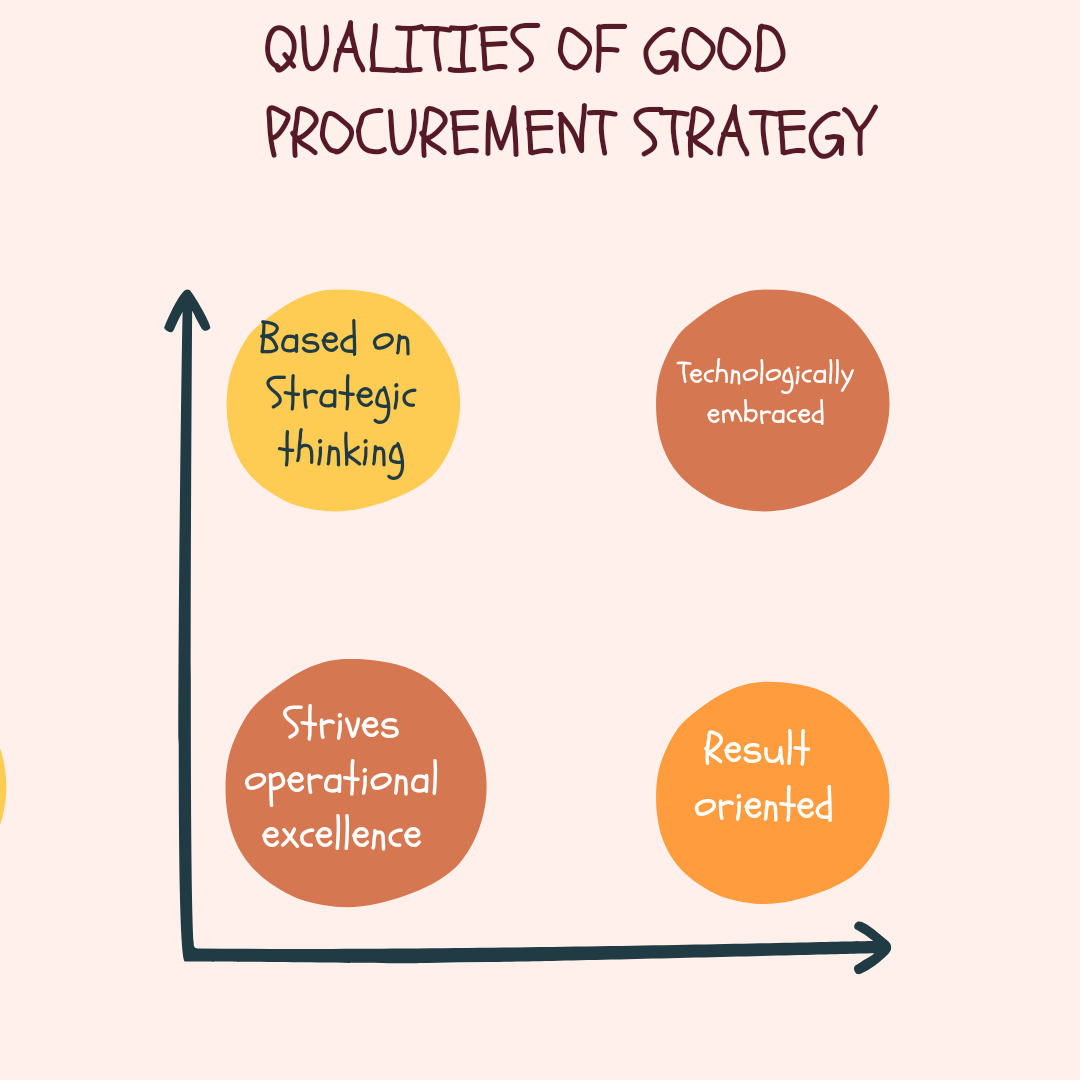 QUALITIES OF GOOD PROCUREMENT STRATEGY

Based on Strategic thinking

Technologically embraced

Strives operational excellence

Result oriented